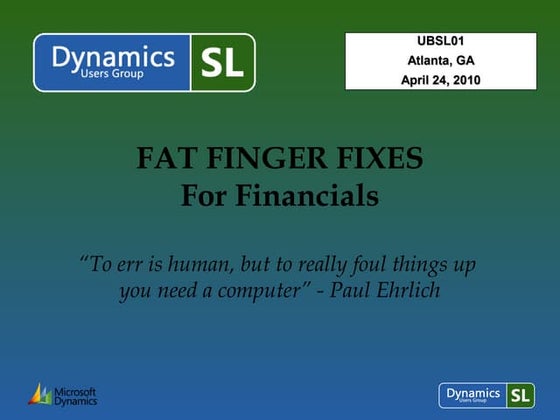 Dynamics Users Group SL

UBSL01
Atlanta, GA
April 24, 2010

FAT FINGER FIXES
For Financials

"To err is human, but to really foul things up you need a computer" - Paul Ehrlich

Microsoft Dynamics

Dynamics Users Group SL